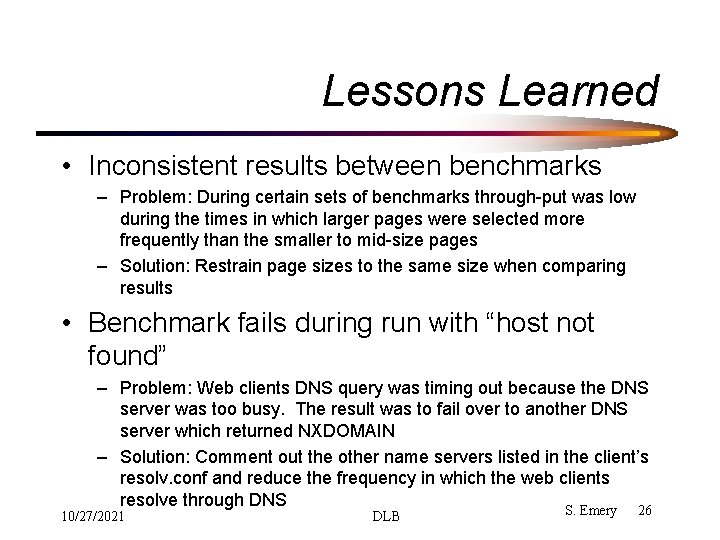 Lessons Learned

• Inconsistent results between benchmarks

– Problem: During certain sets of benchmarks through-put was low during the times in which larger pages were selected more frequently than the smaller to mid-size pages

– Solution: Restrain page sizes to the same size when comparing results

• Benchmark fails during run with “host not found”

– Problem: Web clients DNS query was timing out because the DNS server was too busy. The result was to fail over to another DNS server which returned NXDOMAIN

– Solution: Comment out the other name servers listed in the client’s resolv.conf and reduce the frequency in which the web clients resolve through DNS

10/27/2021 DLB S. Emery 26